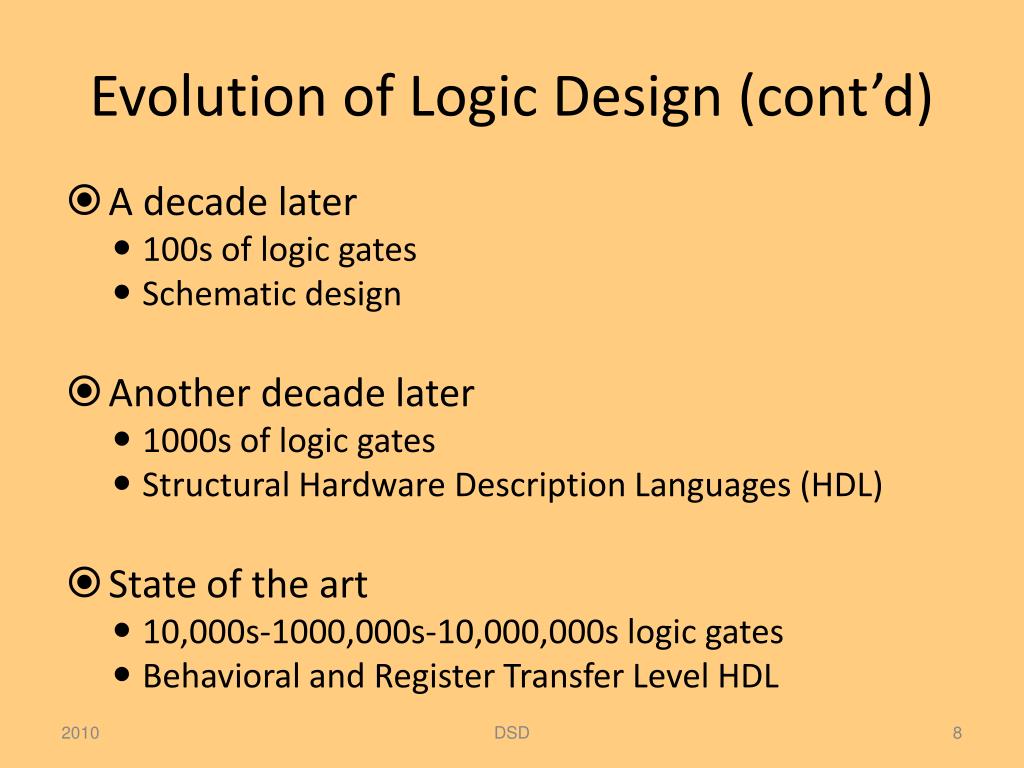 Evolution of Logic Design (cont'd)

A decade later
- 100s of logic gates
- Schematic design

Another decade later
- 1000s of logic gates
- Structural Hardware Description Languages (HDL)

State of the art
- 10,000s-1000,000s-10,000,000s logic gates
- Behavioral and Register Transfer Level HDL

2010 DSD 8